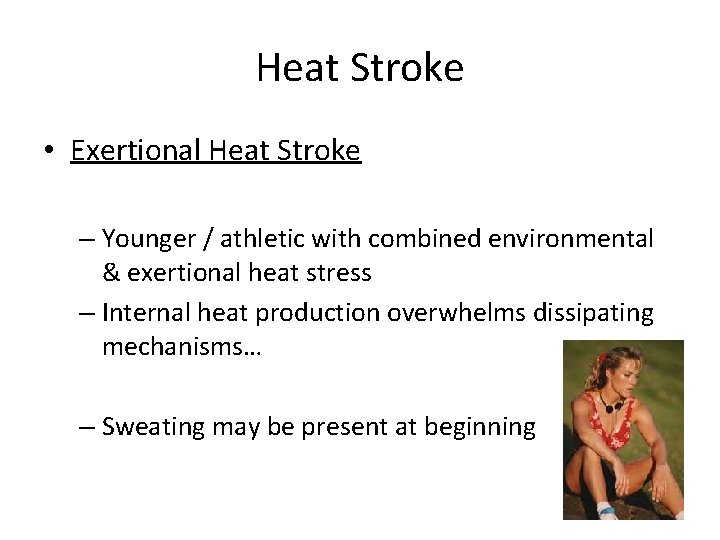 Heat Stroke

• Exertional Heat Stroke

– Younger / athletic with combined environmental & exertional heat stress

– Internal heat production overwhelms dissipating mechanisms…

– Sweating may be present at beginning